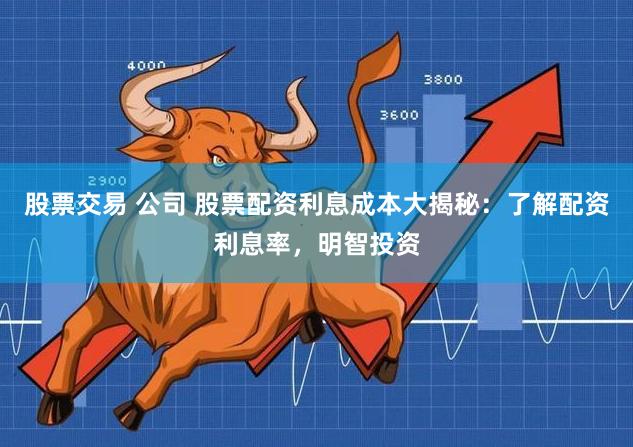 4000

3800

3600

2900

股票交易 公司 股票配资利息成本大揭秘：了解配资利息率，明智投资